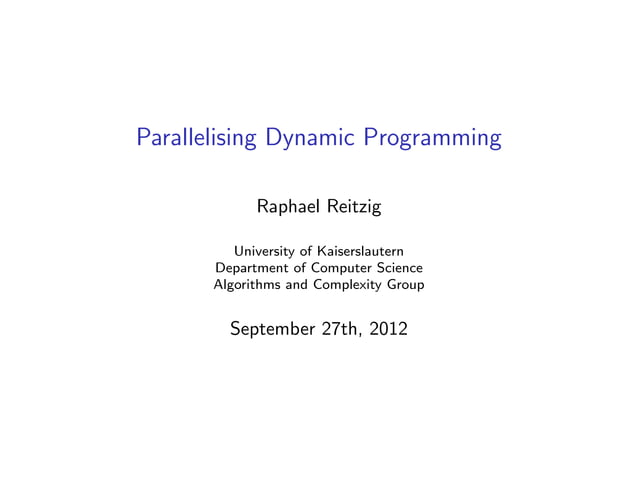 Parallelising Dynamic Programming

Raphael Reitzig

University of Kaiserslautern
Department of Computer Science
Algorithms and Complexity Group

September 27th, 2012